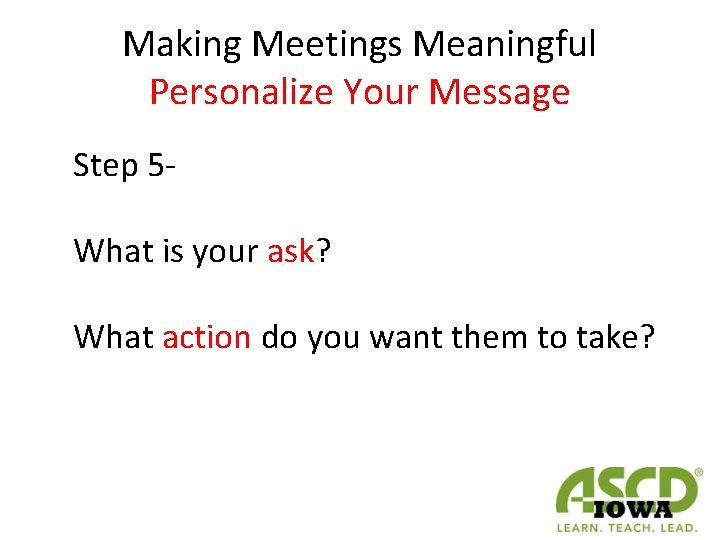 Making Meetings Meaningful
Personalize Your Message

Step 5-

What is your ask?

What action do you want them to take?

ASCD®
IOWA
LEARN. TEACH. LEAD.